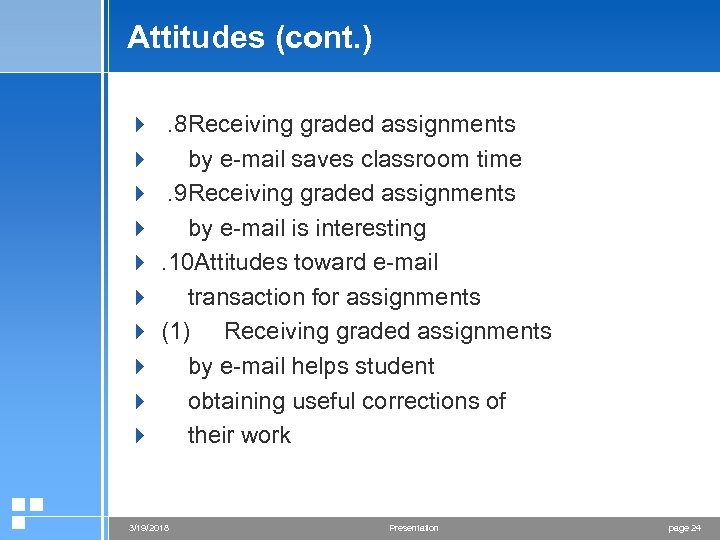 Attitudes (cont.)

.8Receiving graded assignments
by e-mail saves classroom time
.9Receiving graded assignments
by e-mail is interesting
.10Attitudes toward e-mail
transaction for assignments
(1) Receiving graded assignments
by e-mail helps student
obtaining useful corrections of
their work

3/19/2018 Presentation page 24